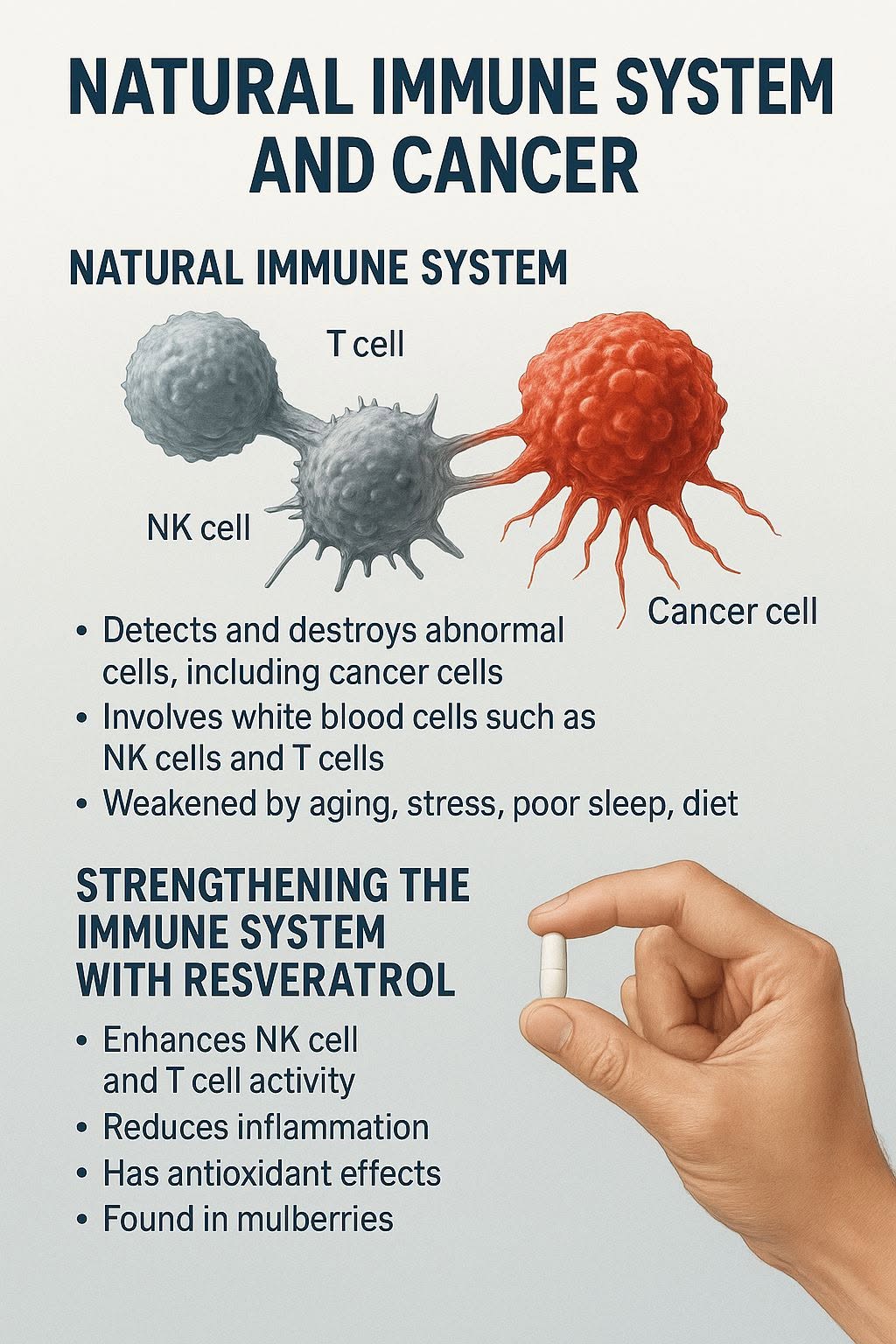 NATURAL IMMUNE SYSTEM AND CANCER

NATURAL IMMUNE SYSTEM

T cell

NK cell

Cancer cell

• Detects and destroys abnormal cells, including cancer cells
• Involves white blood cells such as NK cells and T cells
• Weakened by aging, stress, poor sleep, diet

STRENGTHENING THE IMMUNE SYSTEM WITH RESVERATROL

• Enhances NK cell and T cell activity
• Reduces inflammation
• Has antioxidant effects
• Found in mulberries